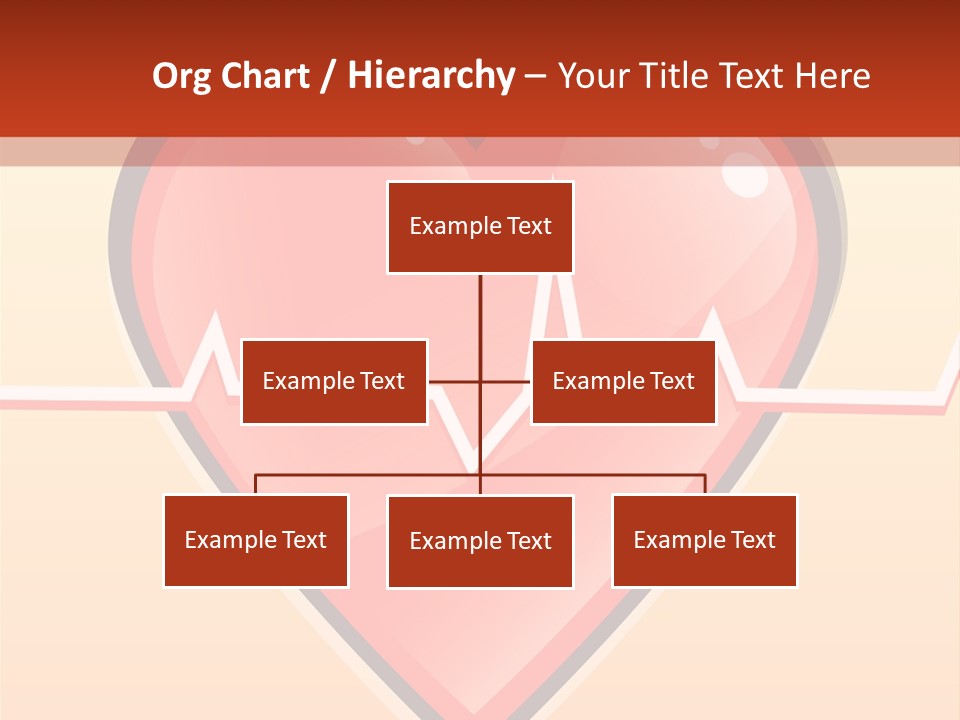 Org Chart / Hierarchy – Your Title Text Here

Example Text

Example Text

Example Text

Example Text

Example Text

Example Text